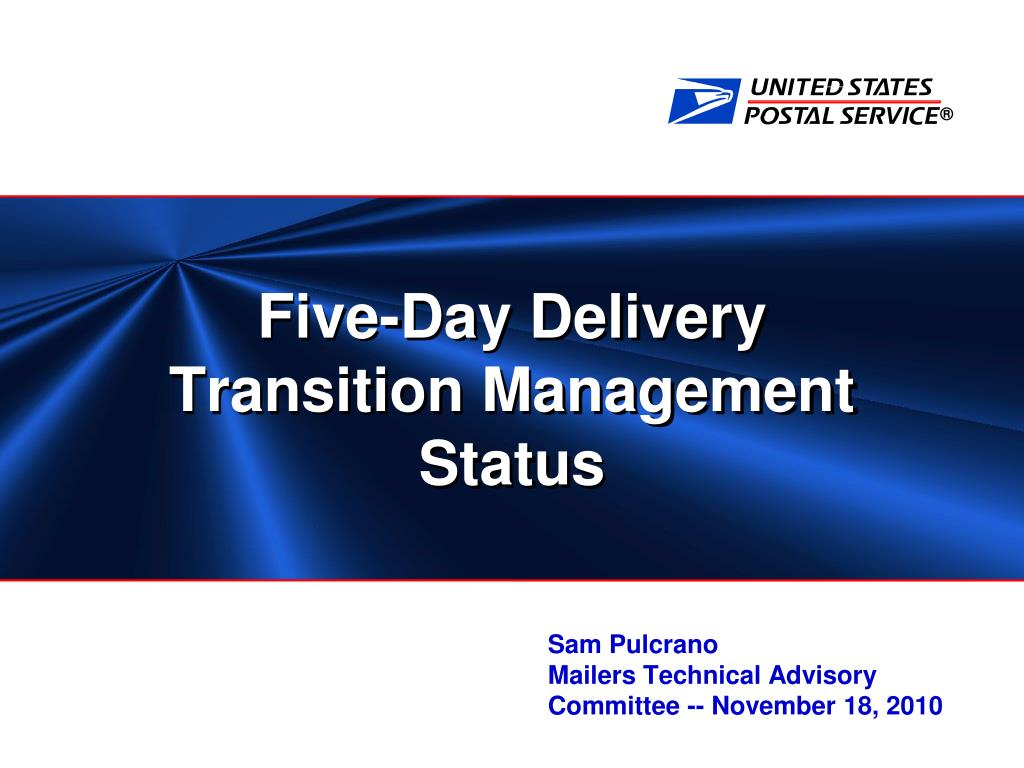 UNITED STATES
POSTAL SERVICE®

Five-Day Delivery Transition Management Status

Sam Pulcrano
Mailers Technical Advisory Committee -- November 18, 2010